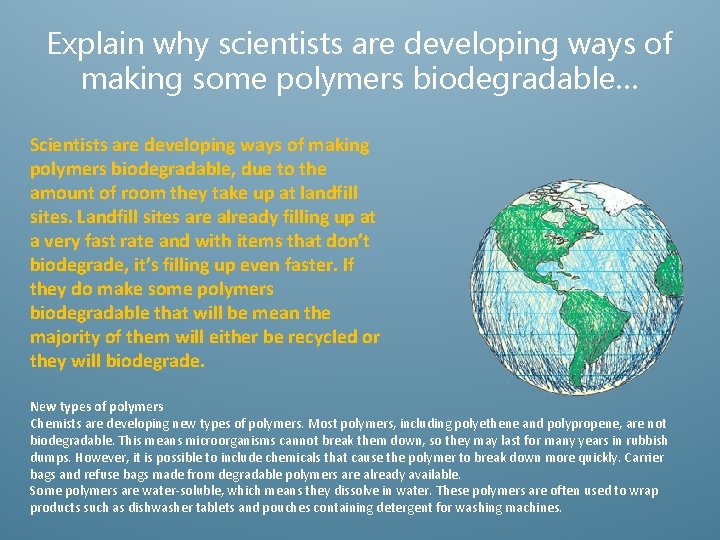 Explain why scientists are developing ways of making some polymers biodegradable…

Scientists are developing ways of making polymers biodegradable, due to the amount of room they take up at landfill sites. Landfill sites are already filling up at a very fast rate and with items that don't biodegrade, it's filling up even faster. If they do make some polymers biodegradable that will be mean the majority of them will either be recycled or they will biodegrade.

New types of polymers
Chemists are developing new types of polymers. Most polymers, including polyethene and polypropene, are not biodegradable. This means microorganisms cannot break them down, so they may last for many years in rubbish dumps. However, it is possible to include chemicals that cause the polymer to break down more quickly. Carrier bags and refuse bags made from degradable polymers are already available.
Some polymers are water-soluble, which means they dissolve in water. These polymers are often used to wrap products such as dishwasher tablets and pouches containing detergent for washing machines.